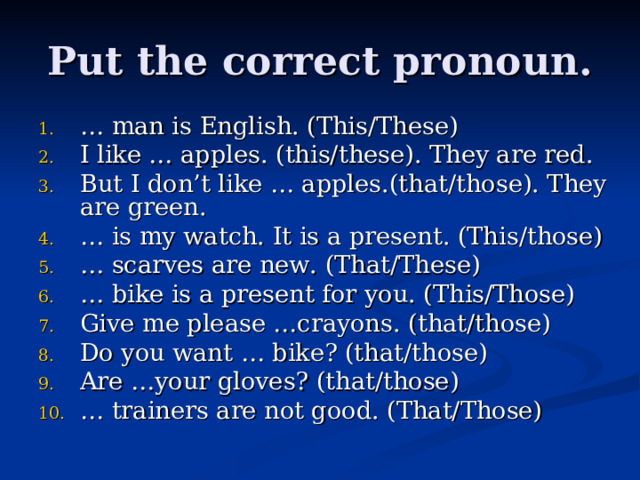 Put the correct pronoun.

1. … man is English. (This/These)
2. I like … apples. (this/these). They are red.
3. But I don’t like … apples.(that/those). They are green.
4. … is my watch. It is a present. (This/those)
5. … scarves are new. (That/These)
6. … bike is a present for you. (This/Those)
7. Give me please …crayons. (that/those)
8. Do you want … bike? (that/those)
9. Are …your gloves? (that/those)
10. … trainers are not good. (That/Those)